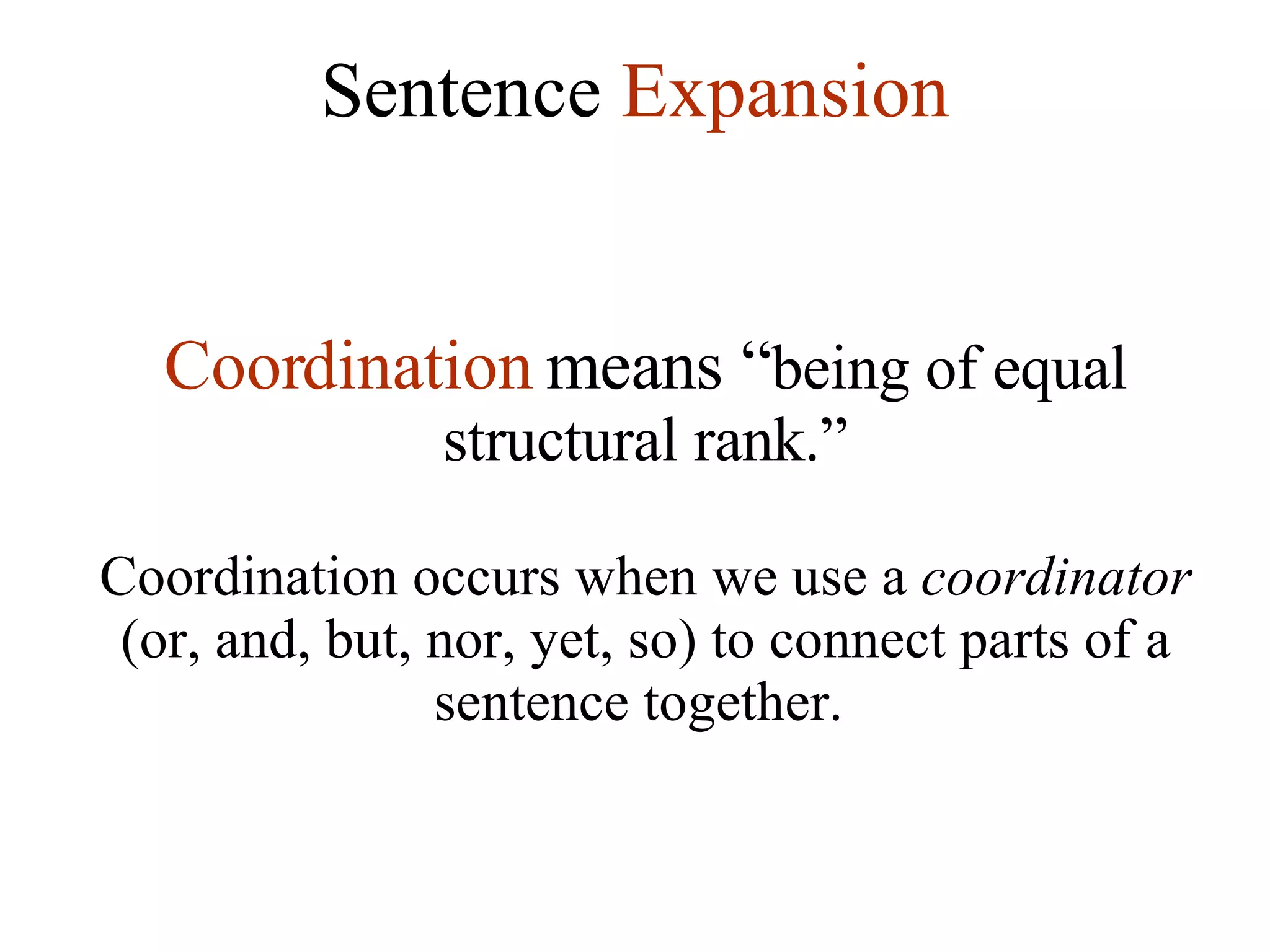 Sentence Expansion

Coordination means “being of equal structural rank.”

Coordination occurs when we use a coordinator (or, and, but, nor, yet, so) to connect parts of a sentence together.